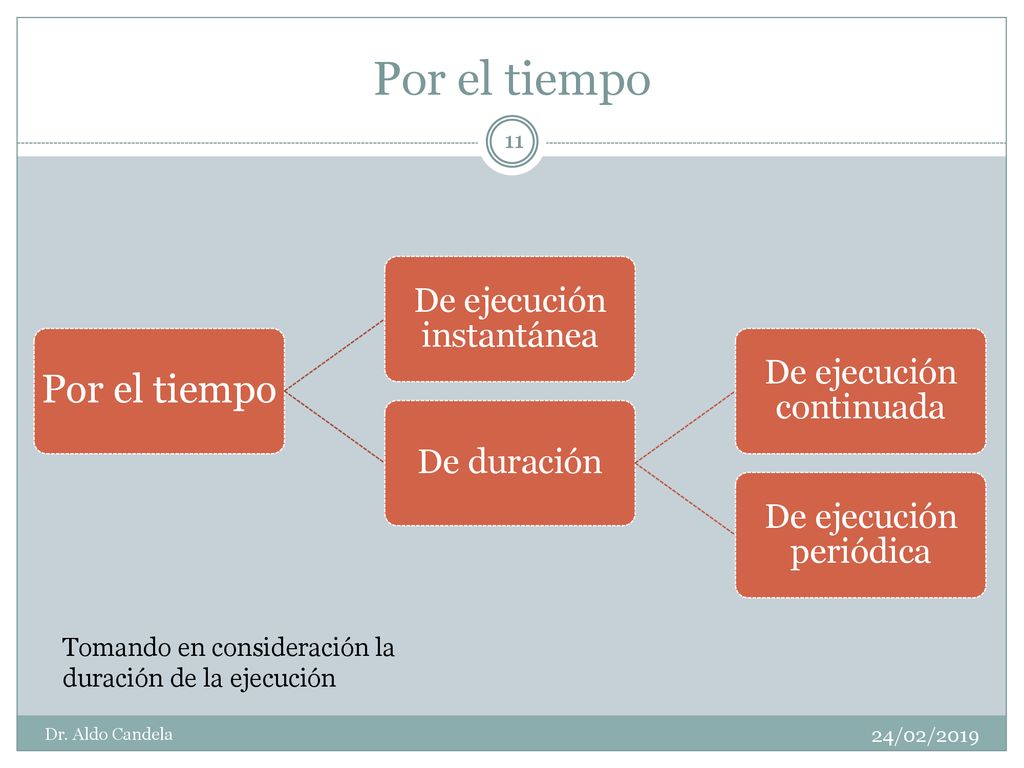 Por el tiempo

11

Por el tiempo

De ejecución instantánea

De duración

De ejecución continuada

De ejecución periódica

Tomando en consideración la duración de la ejecución

Dr. Aldo Candela

24/02/2019